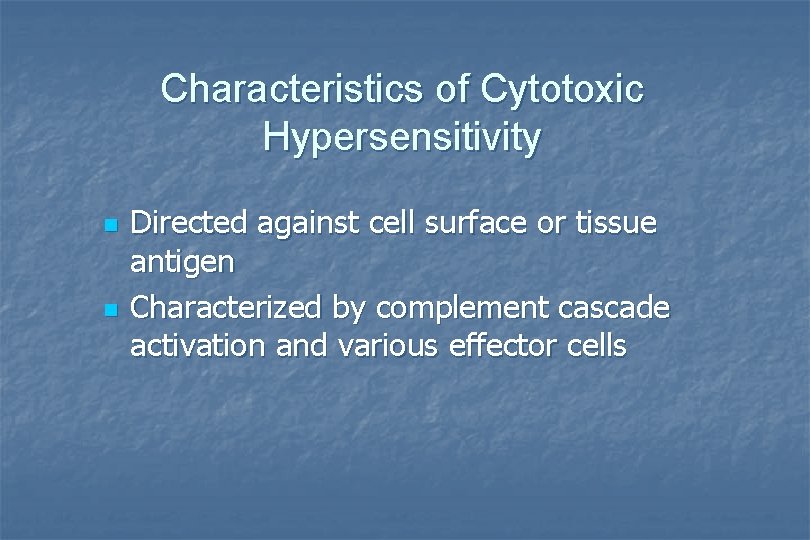 Characteristics of Cytotoxic Hypersensitivity

- Directed against cell surface or tissue antigen
- Characterized by complement cascade activation and various effector cells